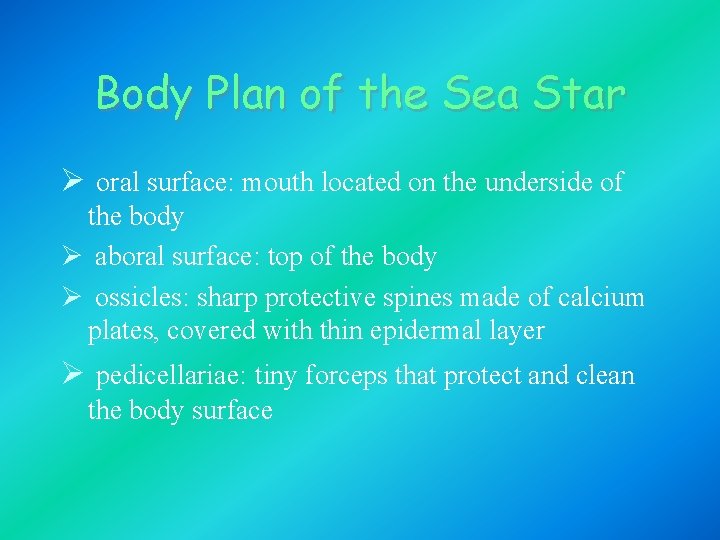 Body Plan of the Sea Star

➢ oral surface: mouth located on the underside of the body

➢ aboral surface: top of the body

➢ ossicles: sharp protective spines made of calcium plates, covered with thin epidermal layer

➢ pedicellariae: tiny forceps that protect and clean the body surface